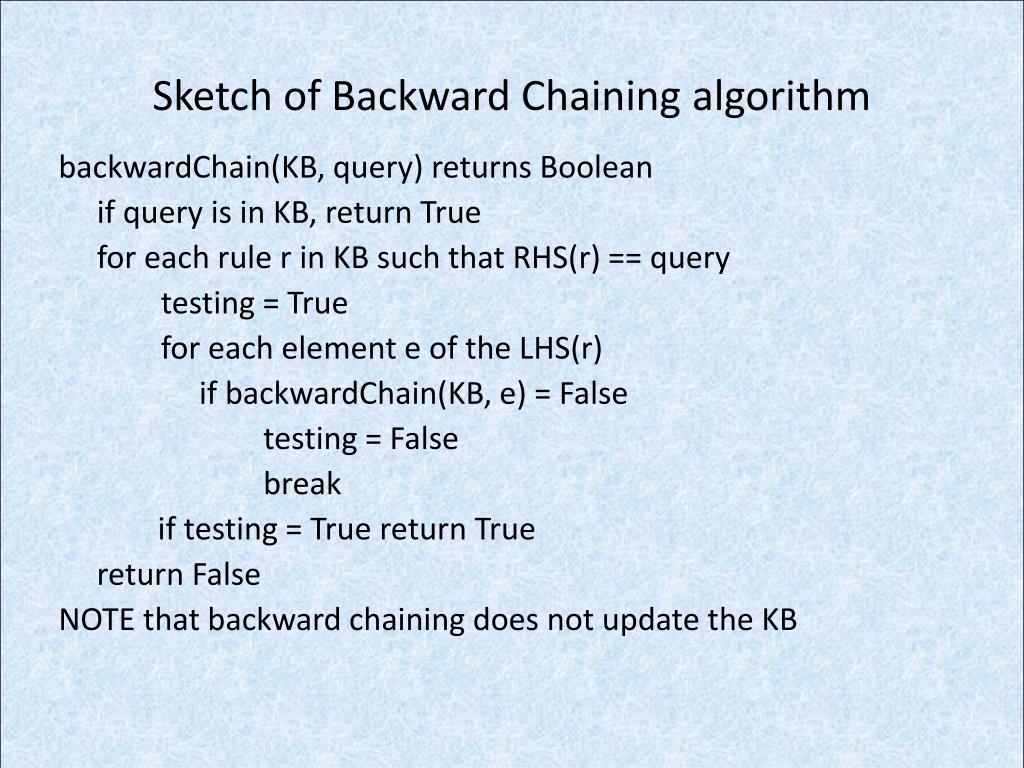 Sketch of Backward Chaining algorithm

backwardChain(KB, query) returns Boolean
if query is in KB, return True
for each rule r in KB such that RHS(r) == query
testing = True
for each element e of the LHS(r)
if backwardChain(KB, e) = False
testing = False
break
if testing = True return True
return False
NOTE that backward chaining does not update the KB